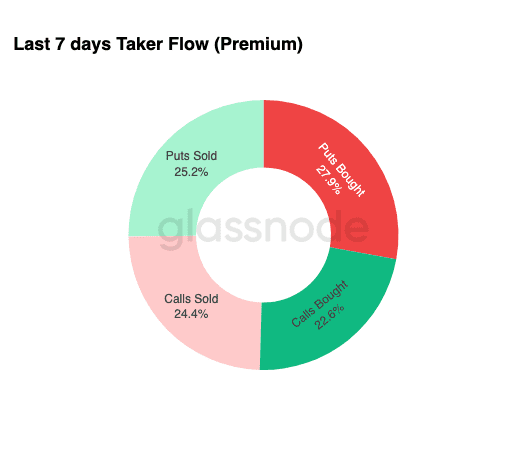 Last 7 days Taker Flow (Premium)

Puts Sold
25.2%

Puts Bought
27.9%

glassnode

Calls Sold
24.4%

Calls Bought
22.6%